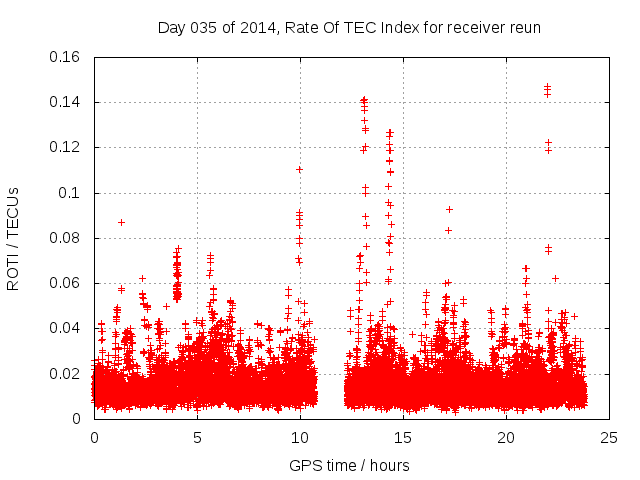 Day 035 of 2014, Rate Of TEC Index for receiver reun

ROTI / TECUs

0.16
0.14
0.12
0.1
0.08
0.06
0.04
0.02
0

0
5
10
15
20
25

GPS time / hours